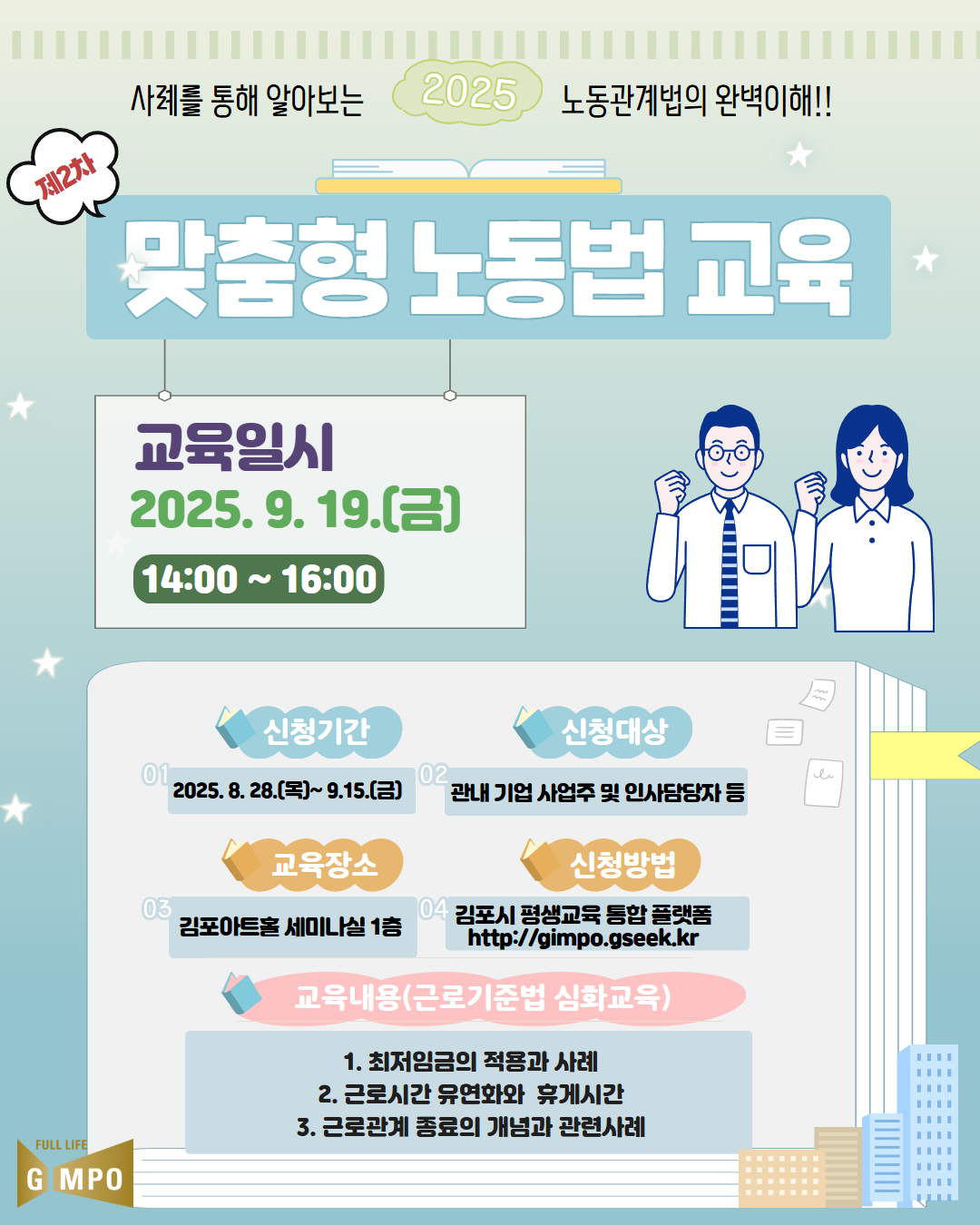 사례를 통해 알아보는 2025 노동관계법의 완벽이해!!

제2차

맞춤형 노동법 교육

교육일시
2025. 9. 19.(금)
14:00 ~ 16:00

신청기간
01 2025. 8. 28.(목)~ 9.15.(금)

신청대상
02 관내 기업 사업주 및 인사담당자 등

교육장소
03 김포아트홀 세미나실 1층

신청방법
04 김포시 평생교육 통합 플랫폼 http://gimpo.gseek.kr

교육내용(근로기준법 심화교육)
1. 최저임금의 적용과 사례
2. 근로시간 유연화와 휴게시간
3. 근로관계 종료의 개념과 관련사례

FULL LIFE G MPO